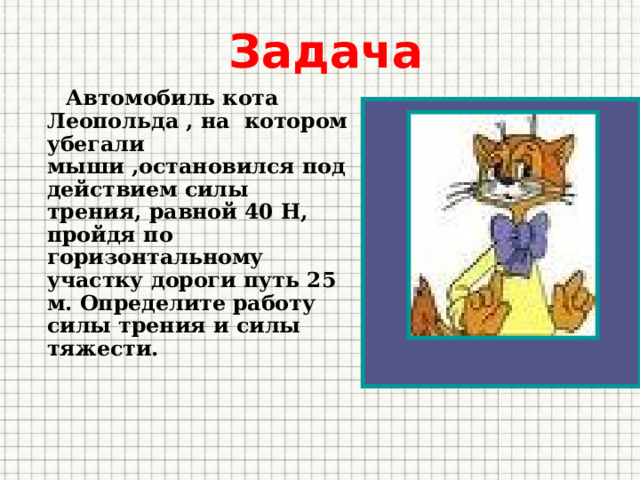 Задача

Автомобиль кота Леопольда , на котором убегали мыши ,остановился под действием силы трения, равной 40 Н, пройдя по горизонтальному участку дороги путь 25 м. Определите работу силы трения и силы тяжести.